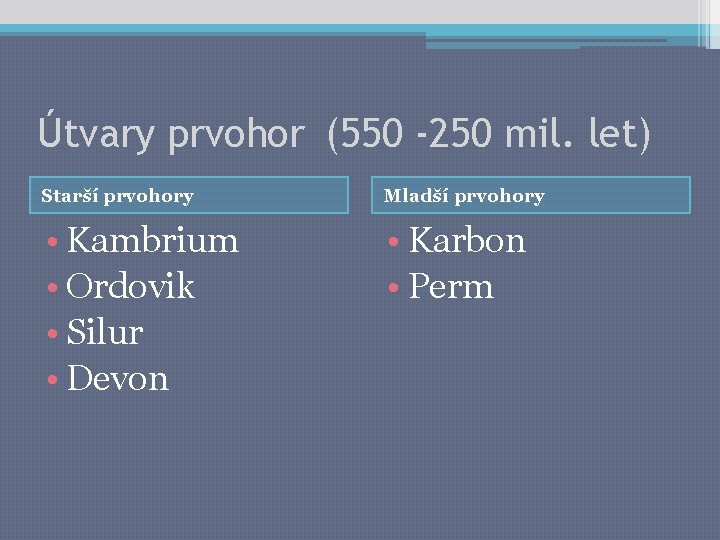 Útvary prvohor (550 -250 mil. let)

Starší prvohory

• Kambrium
• Ordovik
• Silur
• Devon

Mladší prvohory

• Karbon
• Perm